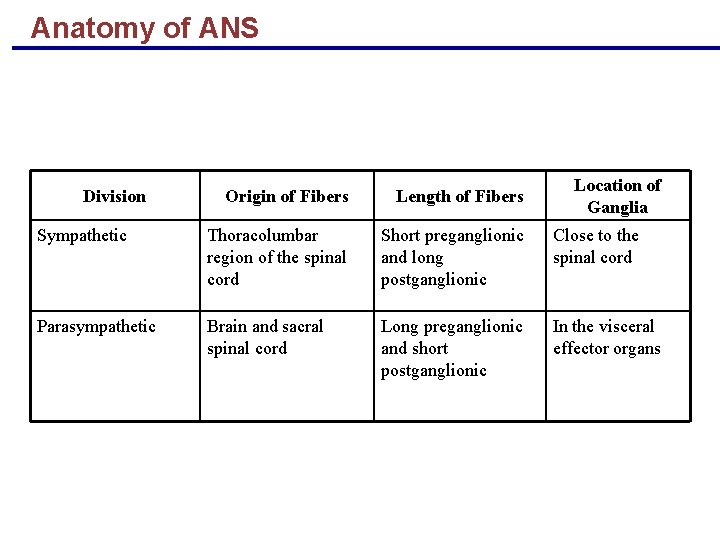 Anatomy of ANS

| Division | Origin of Fibers | Length of Fibers | Location of Ganglia |
|---|---|---|---|
| Sympathetic | Thoracolumbar region of the spinal cord | Short preganglionic and long postganglionic | Close to the spinal cord |
| Parasympathetic | Brain and sacral spinal cord | Long preganglionic and short postganglionic | In the visceral effector organs |